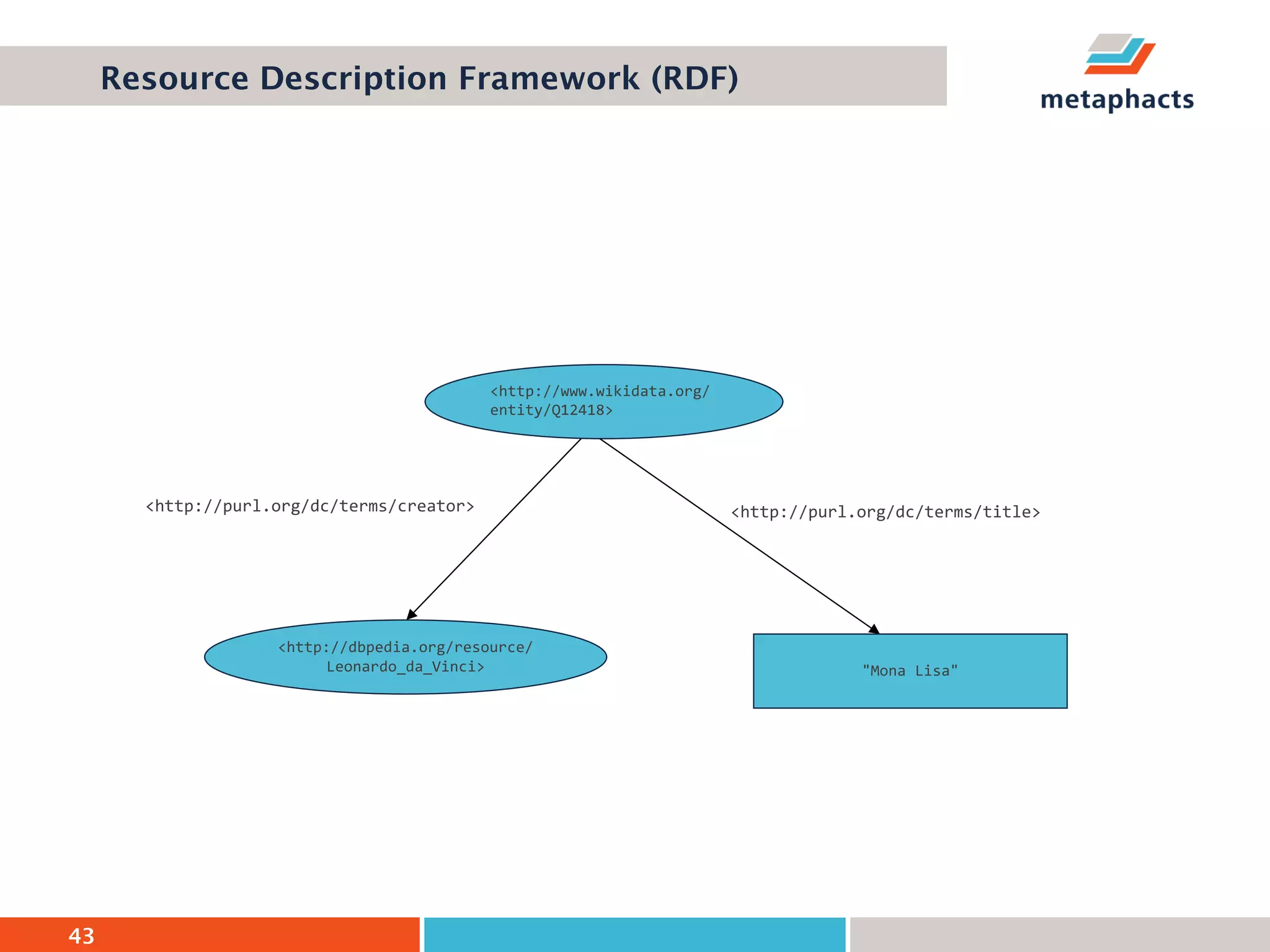 Resource Description Framework (RDF)

metaphacts

<http://www.wikidata.org/entity/Q12418>

<http://purl.org/dc/terms/creator>

<http://purl.org/dc/terms/title>

<http://dbpedia.org/resource/Leonardo_da_Vinci>

"Mona Lisa"

43